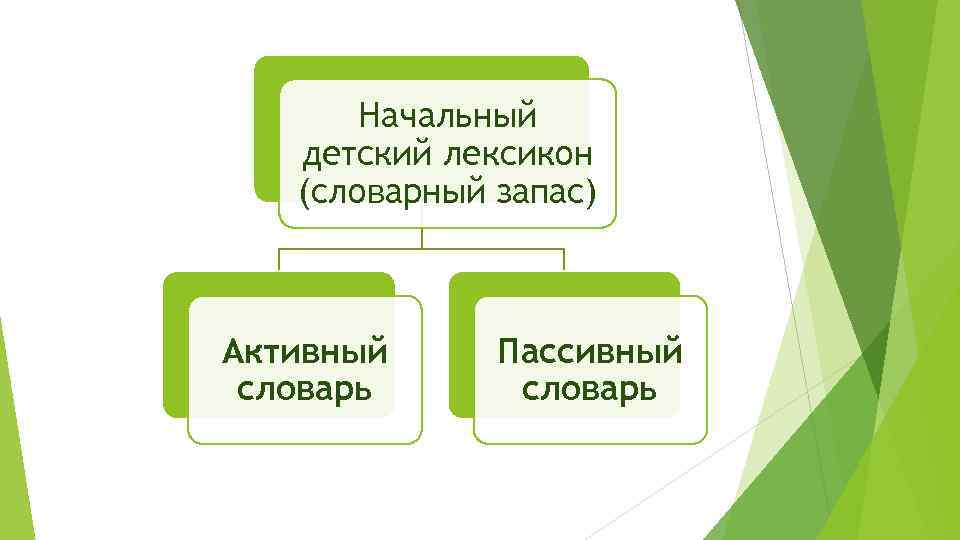 Начальный детский лексикон (словарный запас)

Активный словарь

Пассивный словарь